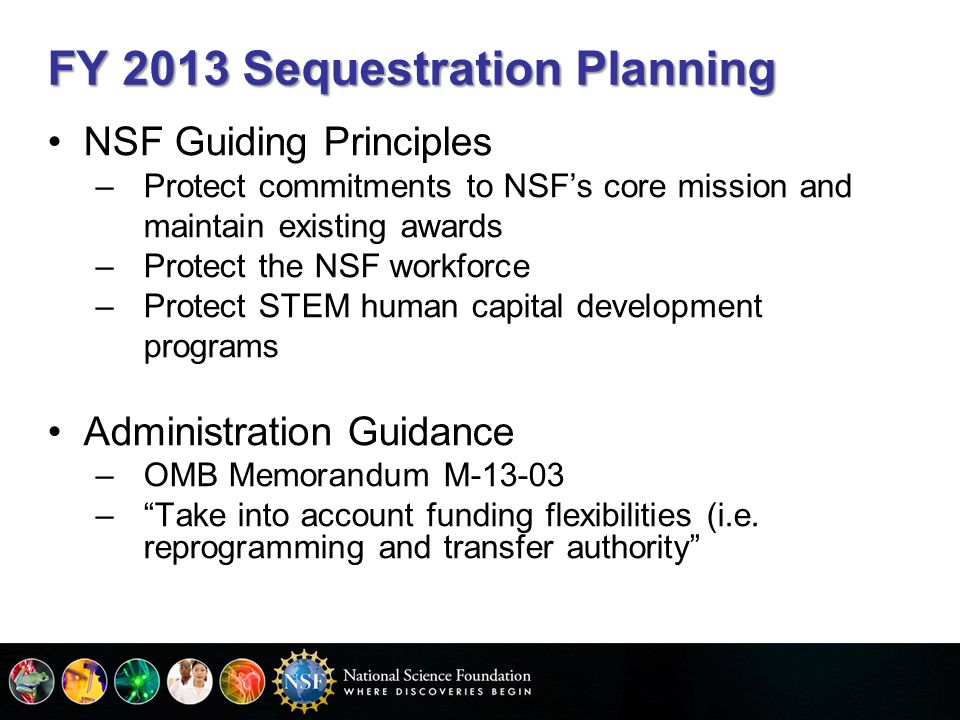 FY 2013 Sequestration Planning

• NSF Guiding Principles
– Protect commitments to NSF's core mission and maintain existing awards
– Protect the NSF workforce
– Protect STEM human capital development programs

• Administration Guidance
– OMB Memorandum M-13-03
– "Take into account funding flexibilities (i.e. reprogramming and transfer authority"

NSF
National Science Foundation
WHERE DISCOVERIES BEGIN